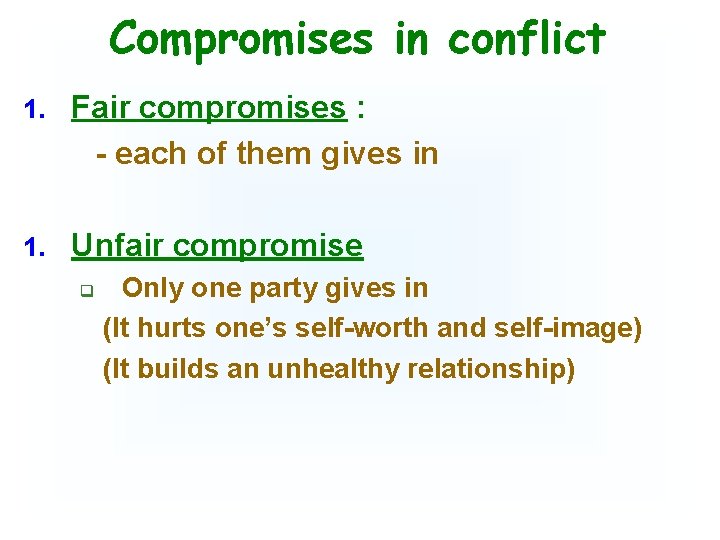 Compromises in conflict

1. Fair compromises :

- each of them gives in

1. Unfair compromise

Only one party gives in

(It hurts one's self-worth and self-image)

(It builds an unhealthy relationship)